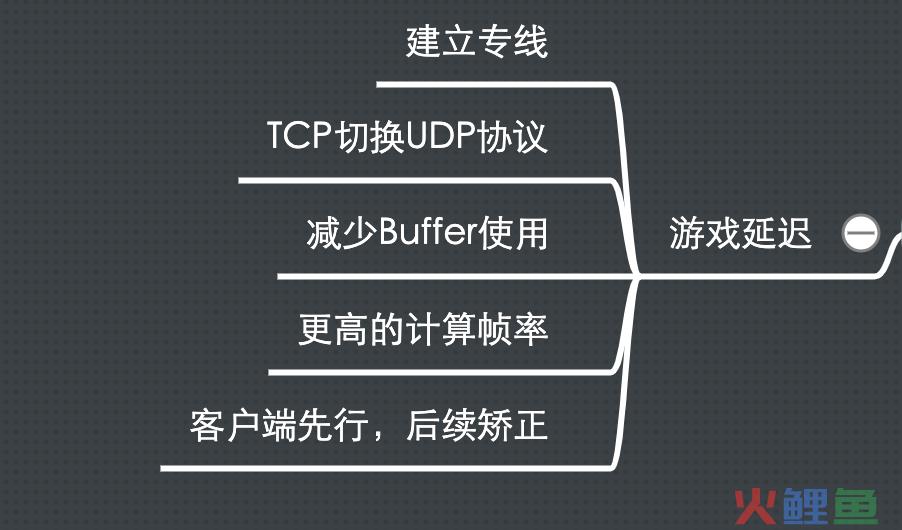 建立专线

TCP切换UDP协议

减少Buffer使用

更高的计算帧率

客户端先行，后续矫正

游戏延迟

火鲤鱼